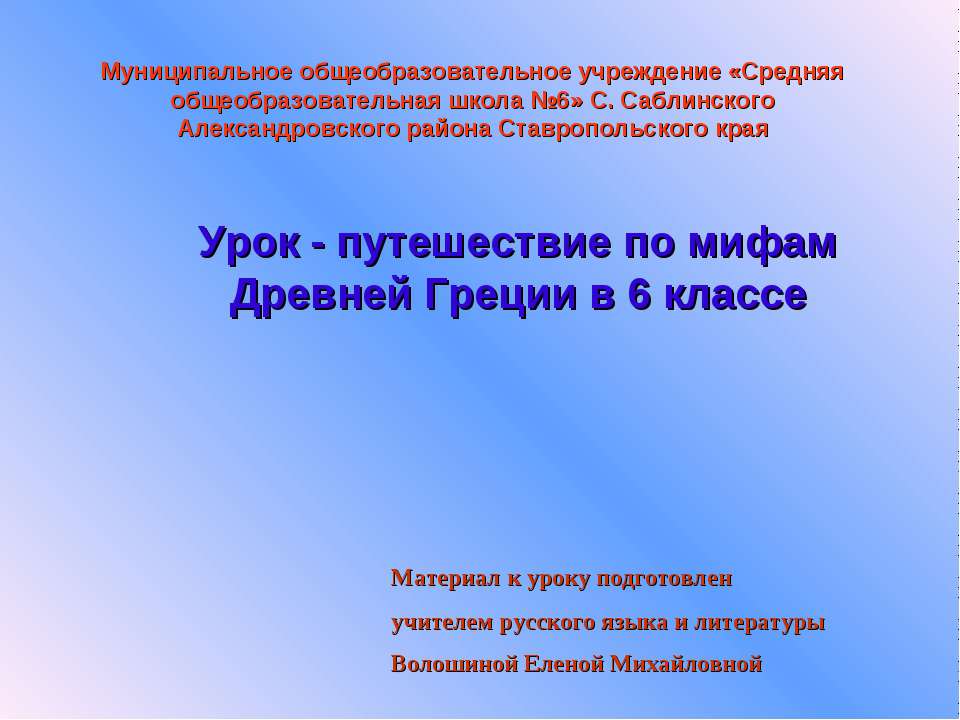 Муниципальное общеобразовательное учреждение «Средняя общеобразовательная школа №6» С. Саблинского Александровского района Ставропольского края

Урок - путешествие по мифам Древней Греции в 6 классе

Материал к уроку подготовлен

учителем русского языка и литературы

Волошиной Еленой Михайловной